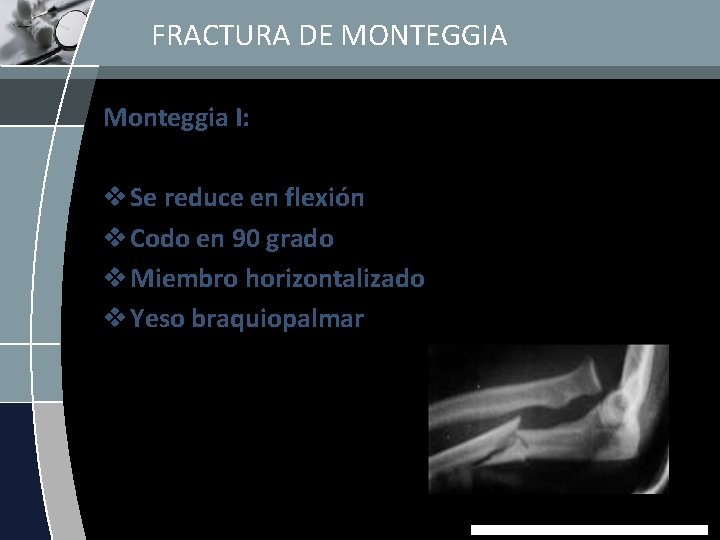 FRACTURA DE MONTEGGIA

Monteggia I:

❖ Se reduce en flexión
❖ Codo en 90 grado
❖ Miembro horizontalizado
❖ Yeso braquiopalmar